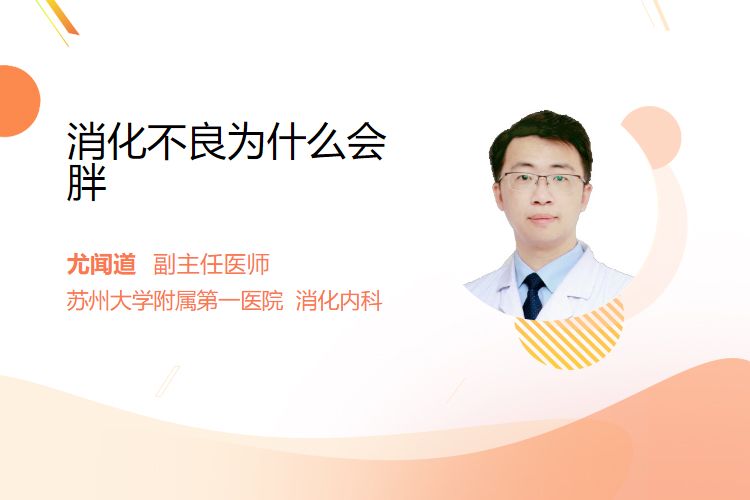 消化不良为什么会胖

尤闻道 副主任医师
苏州大学附属第一医院 消化内科